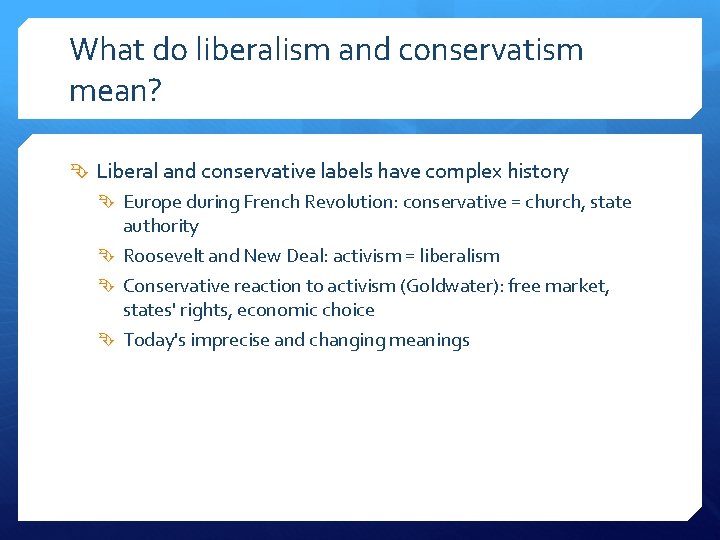 What do liberalism and conservatism mean?

Liberal and conservative labels have complex history

Europe during French Revolution: conservative = church, state authority

Roosevelt and New Deal: activism = liberalism

Conservative reaction to activism (Goldwater): free market, states' rights, economic choice

Today's imprecise and changing meanings